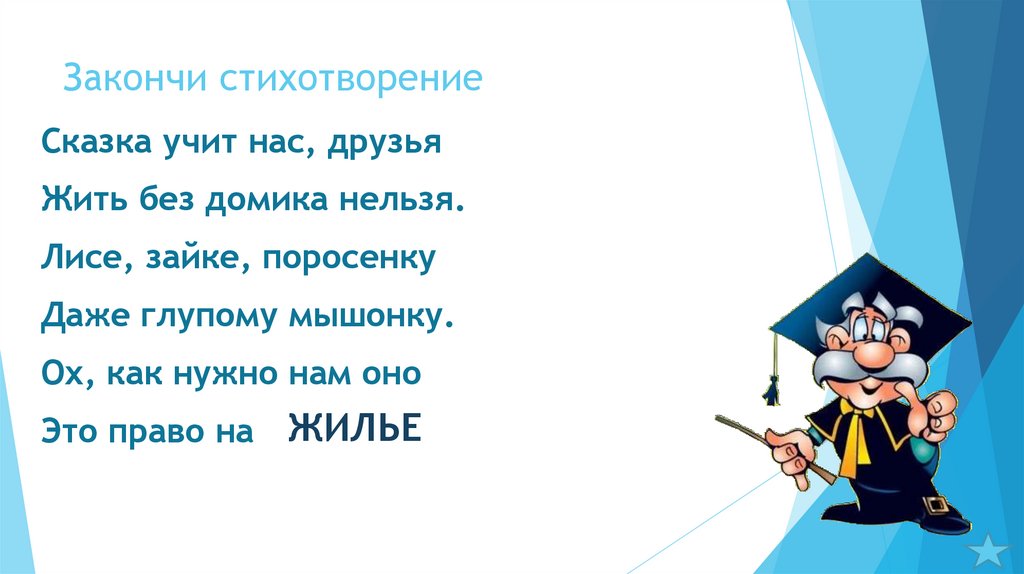 Закончи стихотворение

Сказка учит нас, друзья
Жить без домика нельзя.
Лисе, зайке, поросенку
Даже глупому мышонку.
Ох, как нужно нам оно
Это право на ЖИЛЬЕ